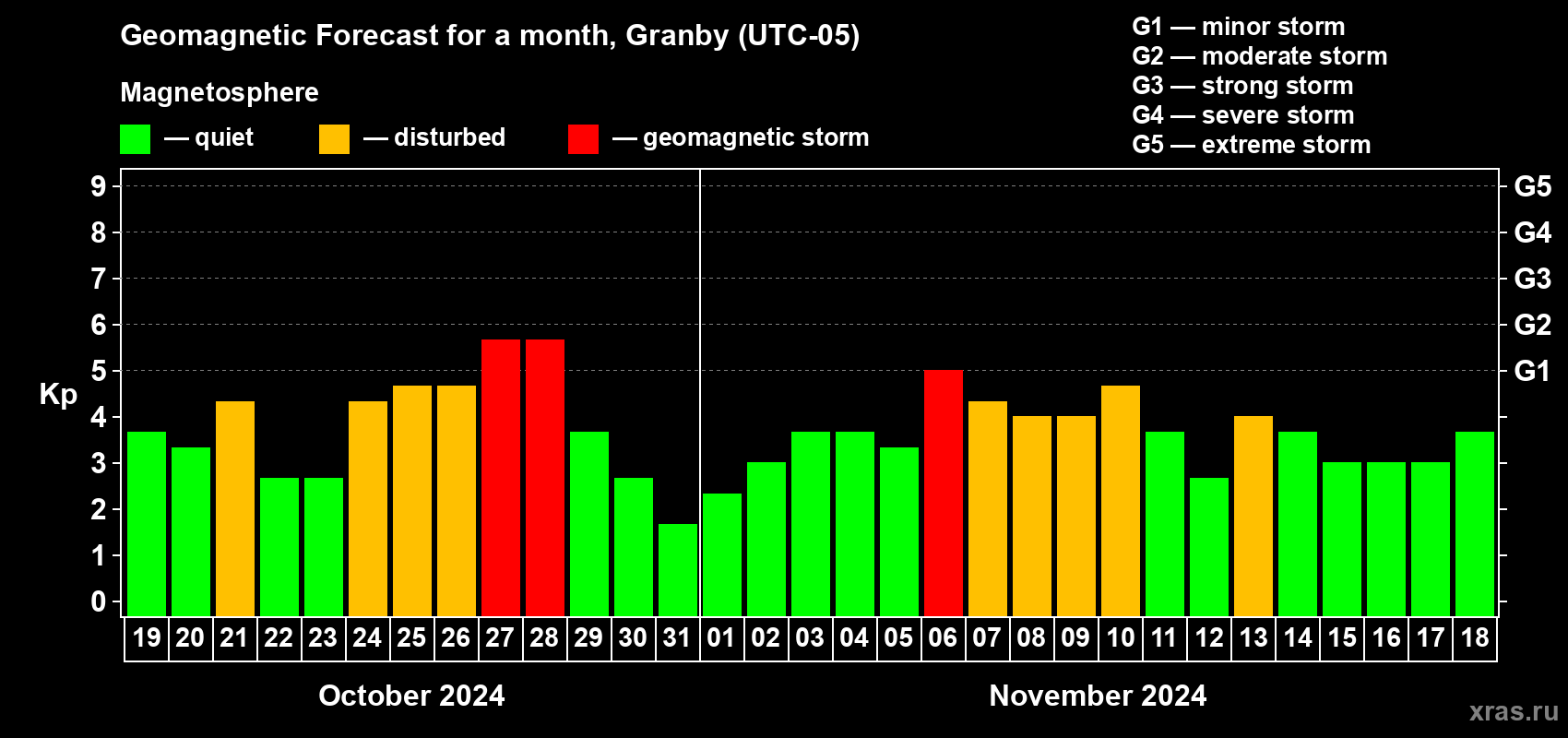 Geomagnetic Forecast for a month, Granby (UTC-05)

Magnetosphere

— quiet — disturbed — geomagnetic storm

G1 — minor storm
G2 — moderate storm
G3 — strong storm
G4 — severe storm
G5 — extreme storm

Kp

9
8
7
6
5
4
3
2
1
0

G5
G4
G3
G2
G1

19 20 21 22 23 24 25 26 27 28 29 30 31 01 02 03 04 05 06 07 08 09 10 11 12 13 14 15 16 17 18

October 2024

November 2024

xras.ru